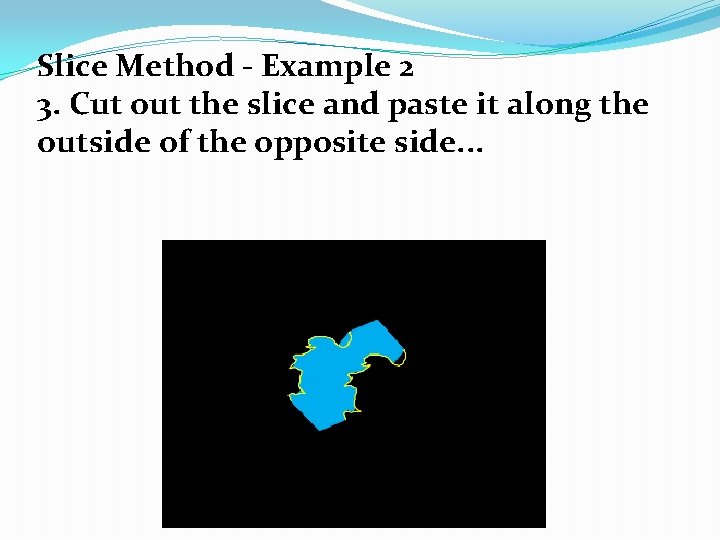 Slice Method - Example 2
3. Cut out the slice and paste it along the outside of the opposite side…